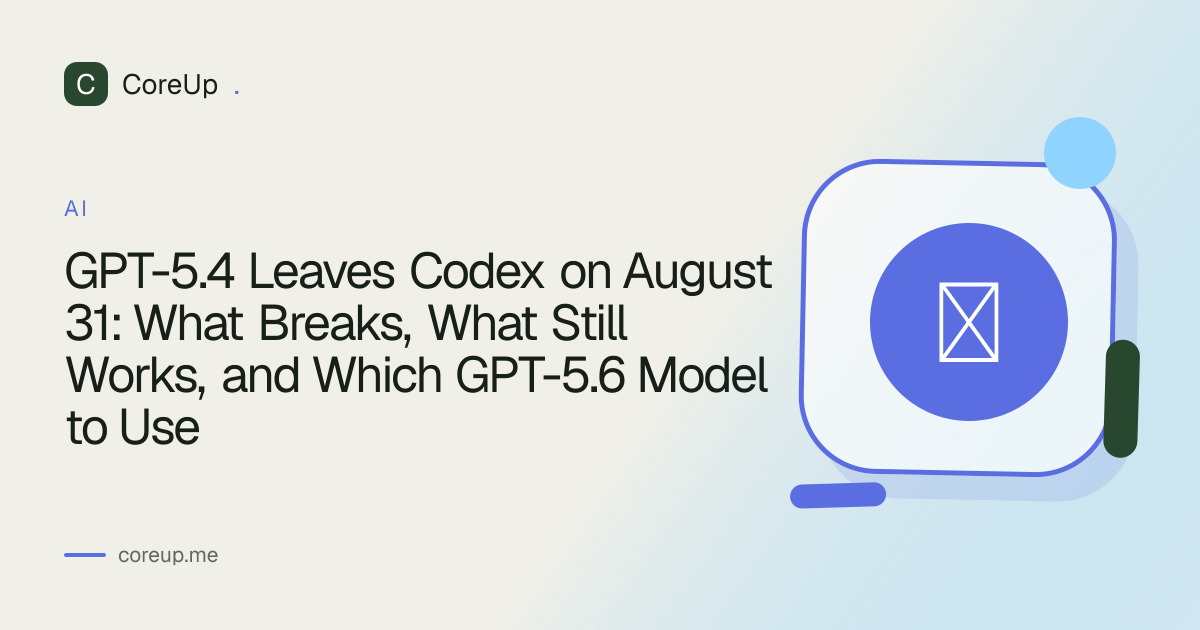 C CoreUp .

AI

GPT-5.4 Leaves Codex on August 31: What Breaks, What Still Works, and Which GPT-5.6 Model to Use

coreup.me